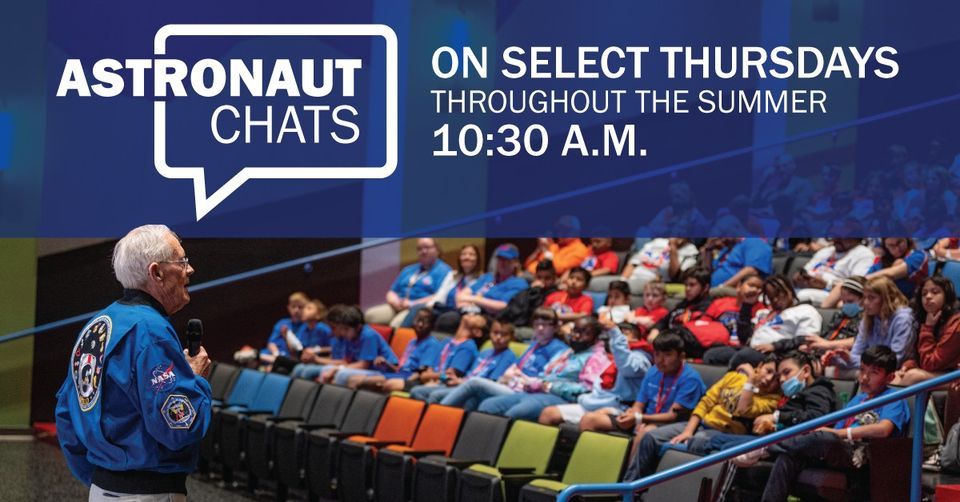 ASTRONAUT CHATS

ON SELECT THURSDAYS
THROUGHOUT THE SUMMER
10:30 A.M.

NASA